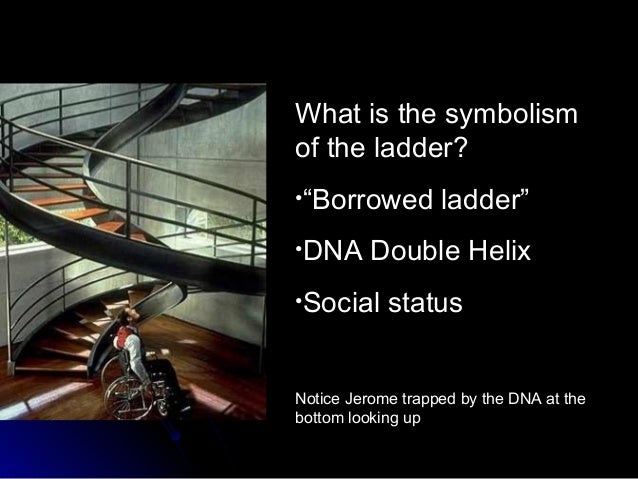 What is the symbolism of the ladder?

•“Borrowed ladder”

•DNA Double Helix

•Social status

Notice Jerome trapped by the DNA at the bottom looking up